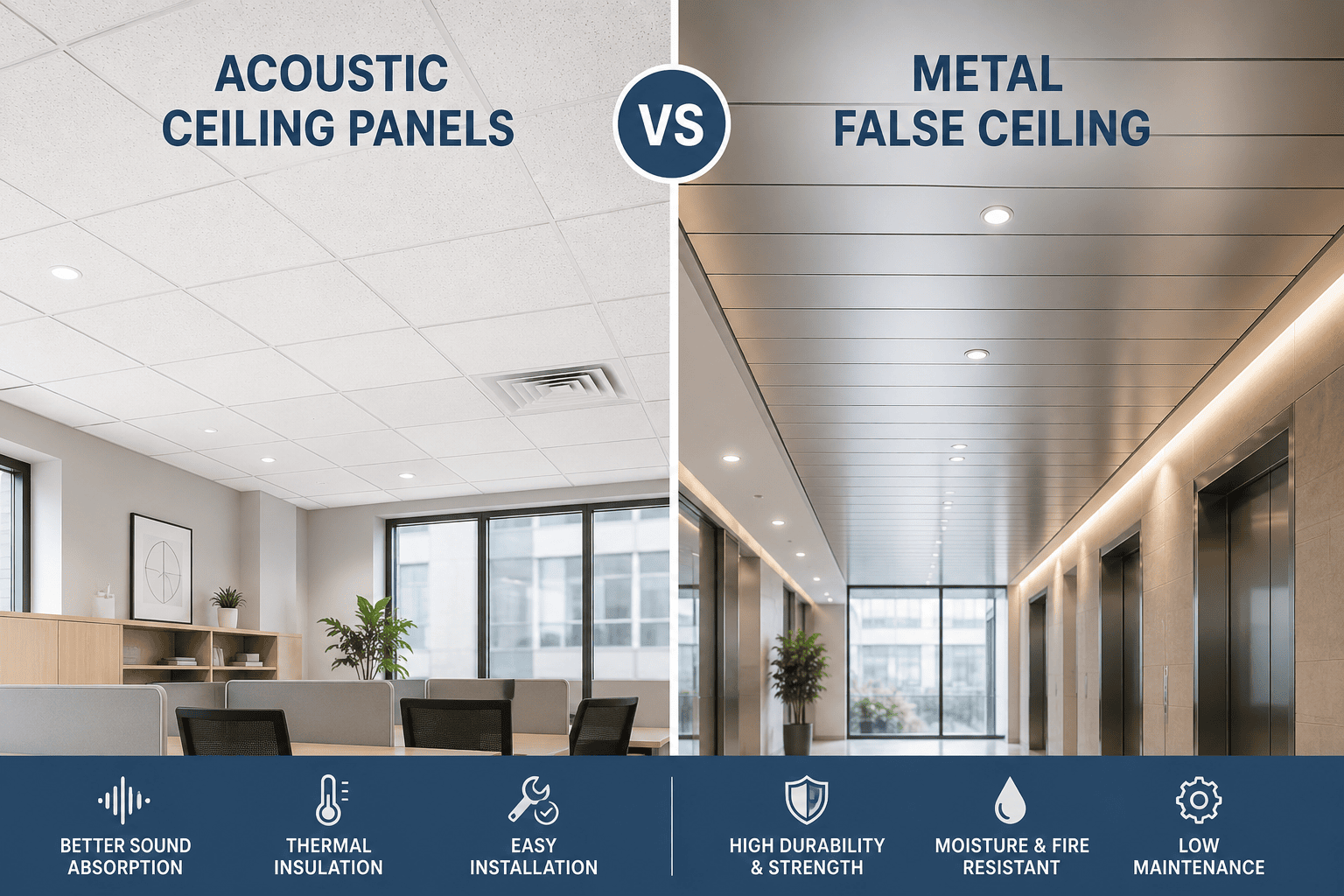 ACOUSTIC CEILING PANELS

VS

METAL FALSE CEILING

BETTER SOUND ABSORPTION

THERMAL INSULATION

EASY INSTALLATION

HIGH DURABILITY & STRENGTH

MOISTURE & FIRE RESISTANT

LOW MAINTENANCE